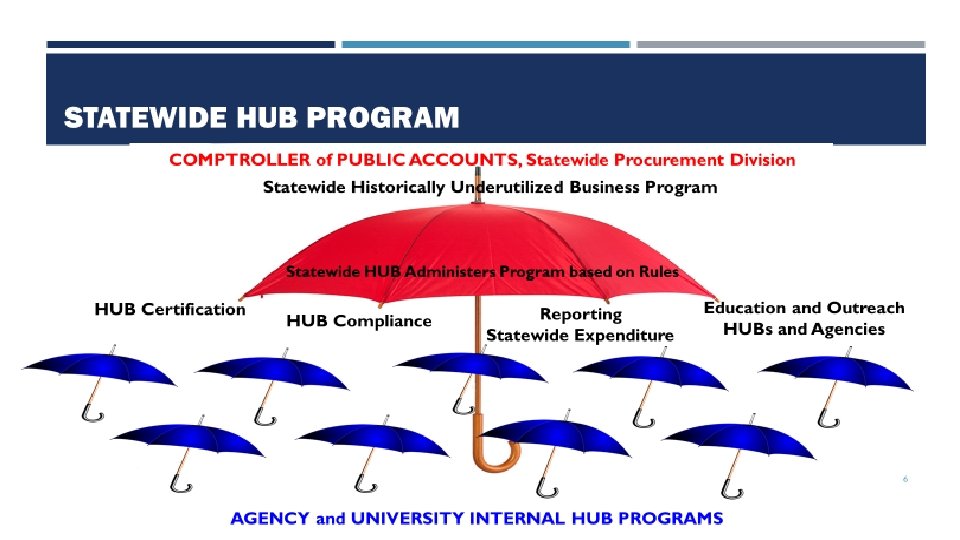 STATEWIDE HUB PROGRAM

COMPTROLLER of PUBLIC ACCOUNTS, Statewide Procurement Division

Statewide Historically Underutilized Business Program

Statewide HUB Administers Program based on Rules

HUB Certification

HUB Compliance

Reporting
Statewide Expenditure

Education and Outreach
HUBs and Agencies

6

AGENCY and UNIVERSITY INTERNAL HUB PROGRAMS